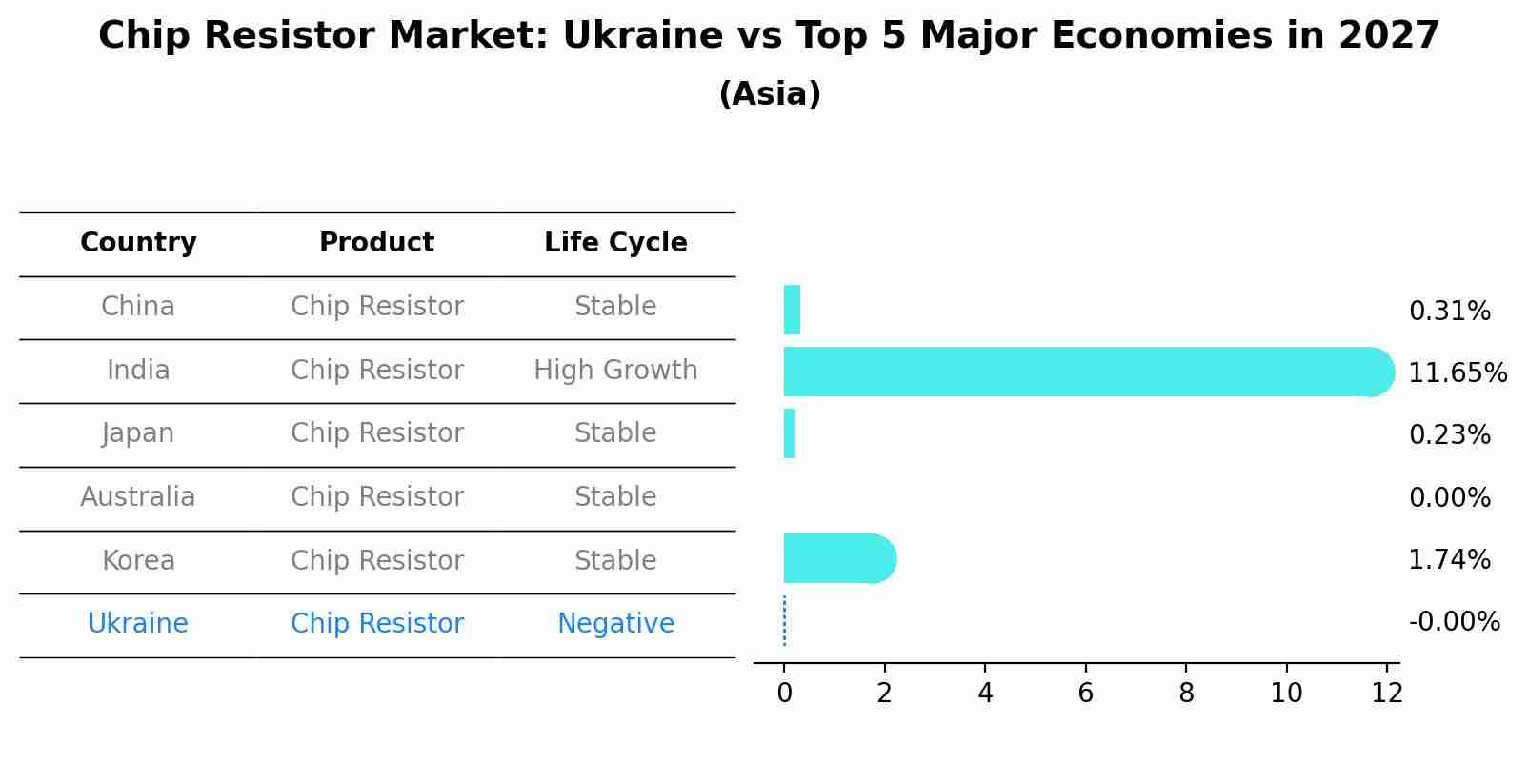 Chip Resistor Market: Ukraine vs Top 5 Major Economies in 2027
(Asia)

| Country | Product | Life Cycle |
|---|---|---|
| China | Chip Resistor | Stable |
| India | Chip Resistor | High Growth |
| Japan | Chip Resistor | Stable |
| Australia | Chip Resistor | Stable |
| Korea | Chip Resistor | Stable |
| Ukraine | Chip Resistor | Negative |

0.31%
11.65%
0.23%
0.00%
1.74%
-0.00%

0 2 4 6 8 10 12